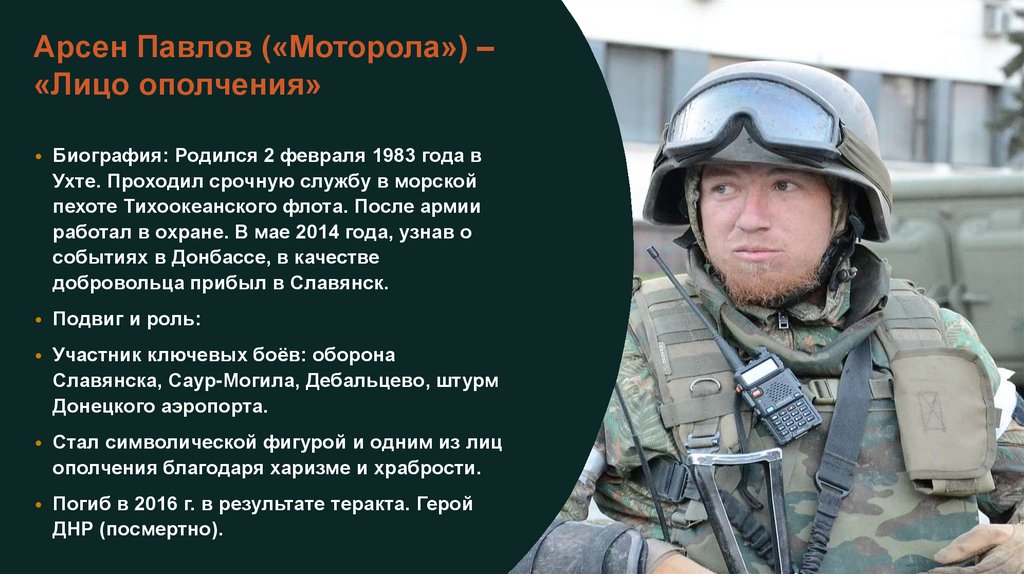 Арсен Павлов («Моторола») – «Лицо ополчения»

• Биография: Родился 2 февраля 1983 года в Ухте. Проходил срочную службу в морской пехоте Тихоокеанского флота. После армии работал в охране. В мае 2014 года, узнав о событиях в Донбассе, в качестве добровольца прибыл в Славянск.

• Подвиг и роль:

• Участник ключевых боёв: оборона Славянска, Саур-Могила, Дебальцево, штурм Донецкого аэропорта.

• Стал символической фигурой и одним из лиц ополчения благодаря харизме и храбрости.

• Погиб в 2016 г. в результате теракта. Герой ДНР (посмертно).